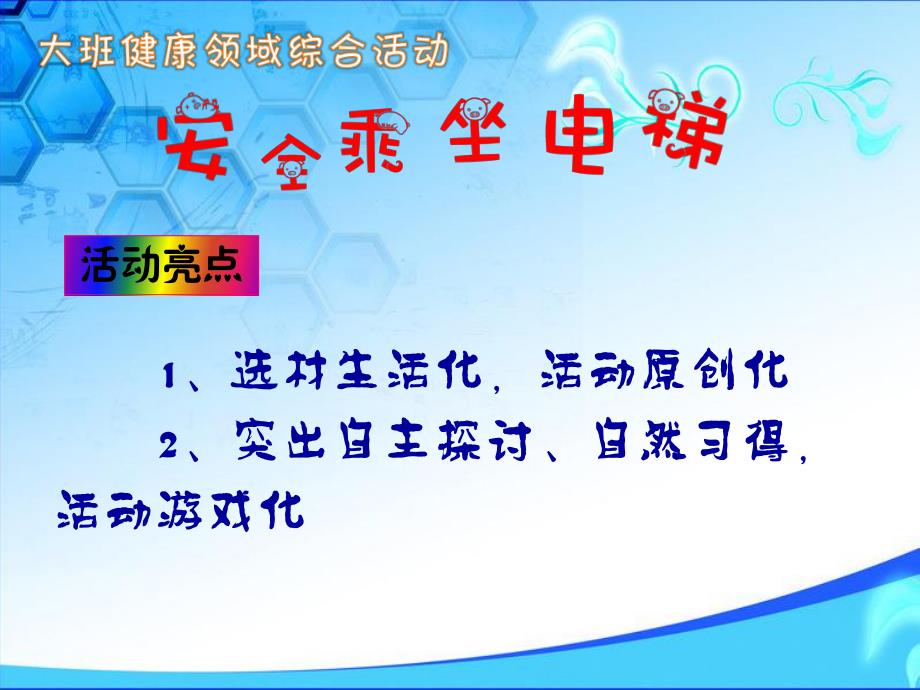 大班健康领域综合活动

安全乘坐电梯

活动亮点

1、选材生活化，活动原创化

2、突出自主探讨、自然习得，活动游戏化